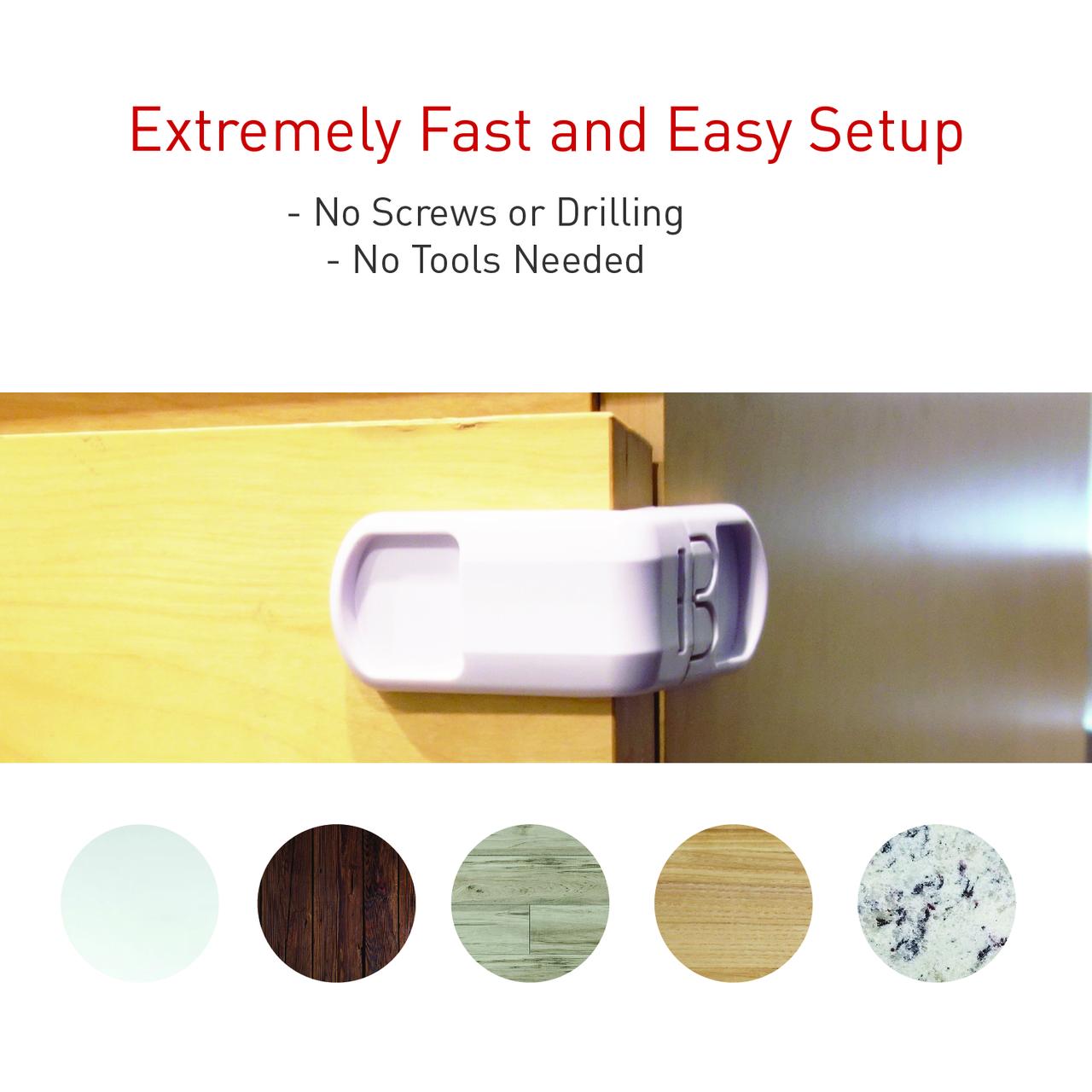 Extremely Fast and Easy Setup

- No Screws or Drilling
- No Tools Needed